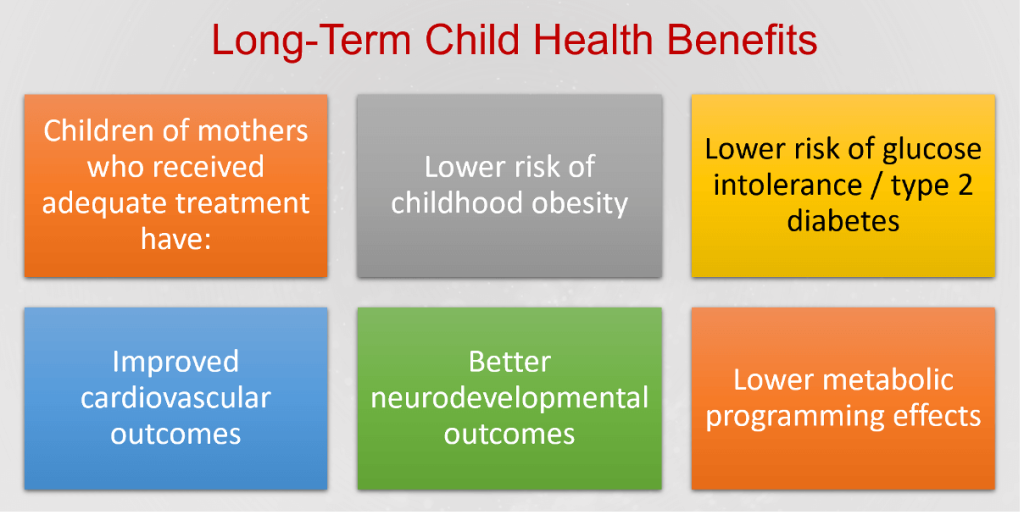 Long-Term Child Health Benefits

Children of mothers who received adequate treatment have:

Lower risk of childhood obesity

Lower risk of glucose intolerance / type 2 diabetes

Improved cardiovascular outcomes

Better neurodevelopmental outcomes

Lower metabolic programming effects